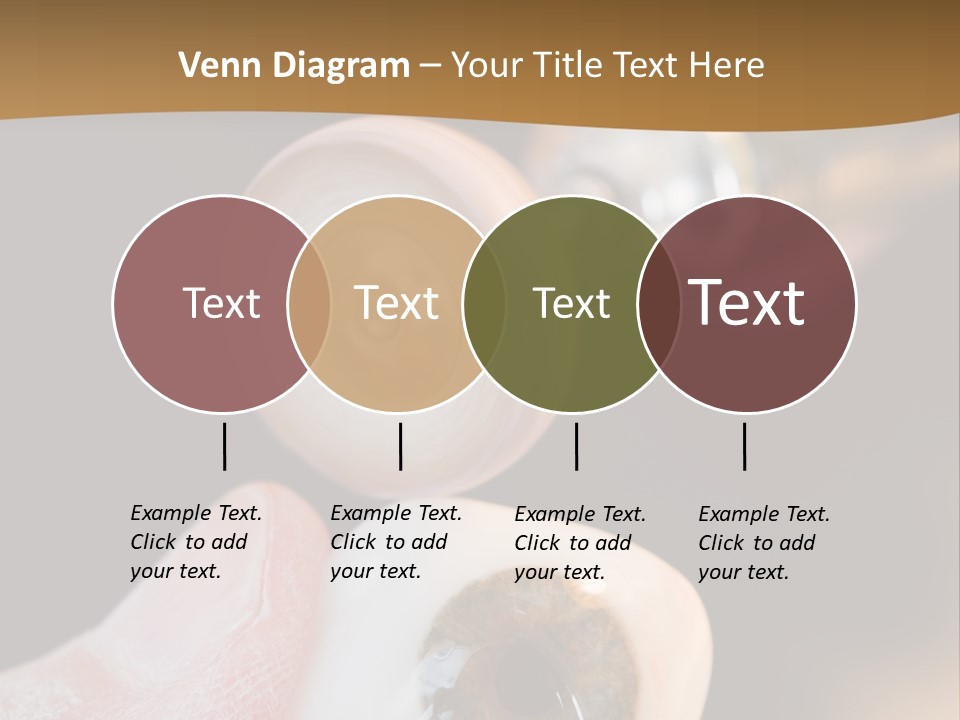 Venn Diagram – Your Title Text Here

Text

Text

Text

Text

Example Text. Click to add your text.

Example Text. Click to add your text.

Example Text. Click to add your text.

Example Text. Click to add your text.